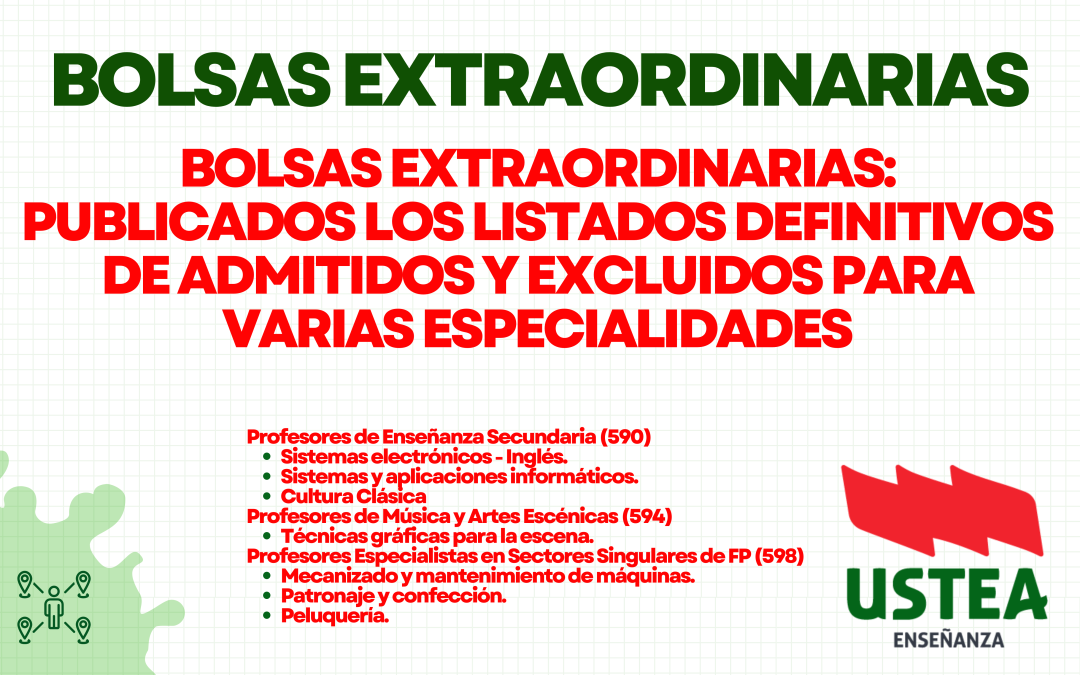 BOLSAS EXTRAORDINARIAS

BOLSAS EXTRAORDINARIAS: PUBLICADOS LOS LISTADOS DEFINITIVOS DE ADMITIDOS Y EXCLUIDOS PARA VARIAS ESPECIALIDADES

Profesores de Enseñanza Secundaria (590)
- Sistemas electrónicos - Inglés.
- Sistemas y aplicaciones informáticos.
- Cultura Clásica

Profesores de Música y Artes Escénicas (594)
- Técnicas gráficas para la escena.

Profesores Especialistas en Sectores Singulares de FP (598)
- Mecanizado y mantenimiento de máquinas.
- Patronaje y confección.
- Peluquería.

USTEA
ENSEÑANZA